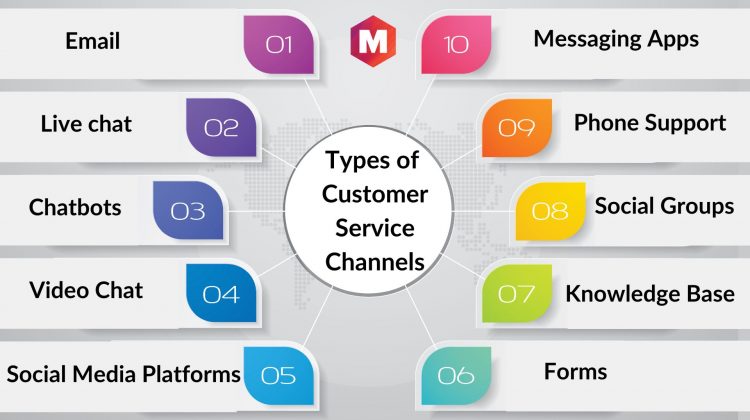 M

Types of Customer Service Channels

Email 01

Live chat 02

Chatbots 03

Video Chat 04

Social Media Platforms 05

06 Forms

07 Knowledge Base

08 Social Groups

09 Phone Support

10 Messaging Apps